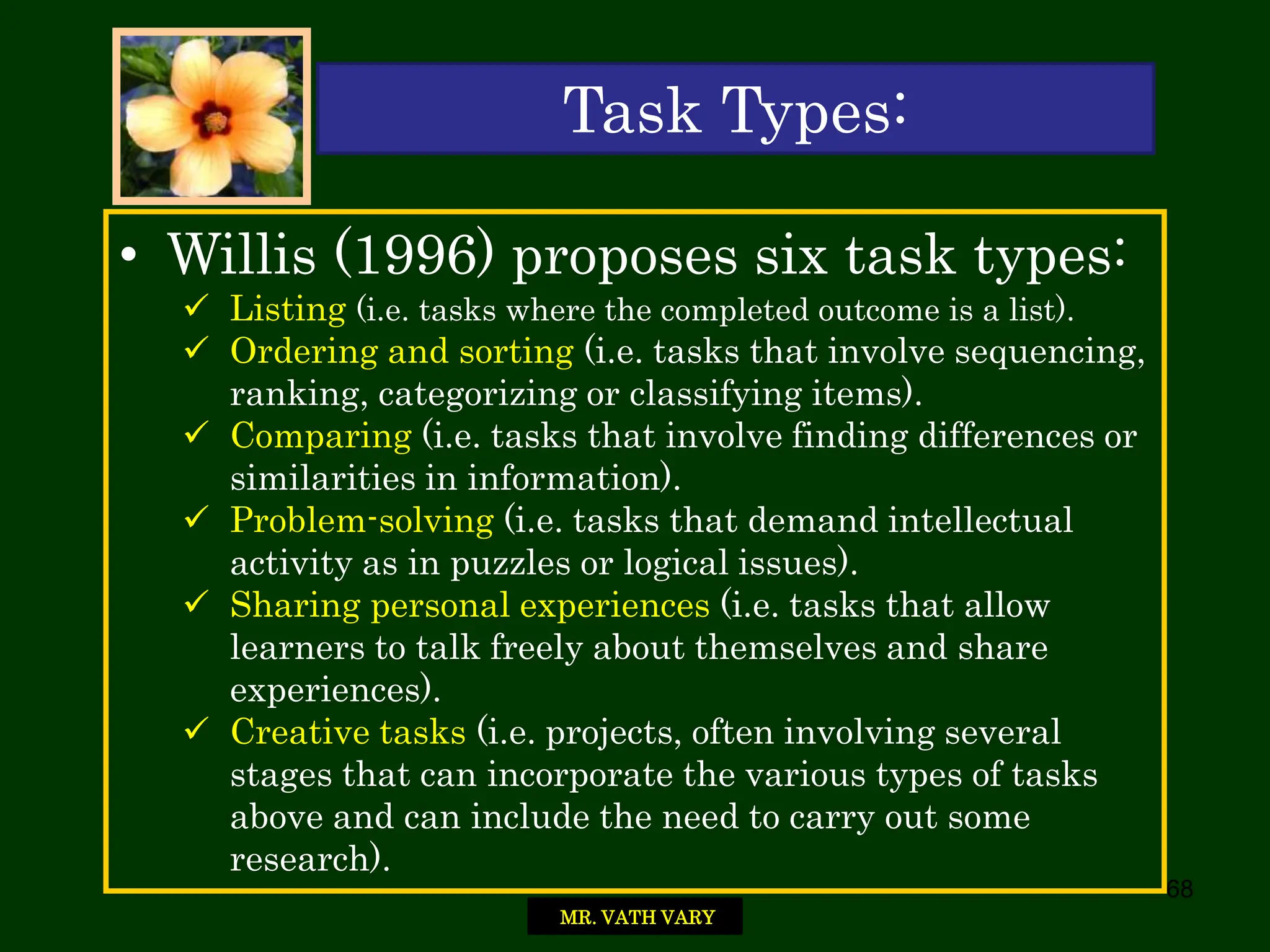 Task Types:

• Willis (1996) proposes six task types:

✓ Listing (i.e. tasks where the completed outcome is a list).

✓ Ordering and sorting (i.e. tasks that involve sequencing, ranking, categorizing or classifying items).

✓ Comparing (i.e. tasks that involve finding differences or similarities in information).

✓ Problem-solving (i.e. tasks that demand intellectual activity as in puzzles or logical issues).

✓ Sharing personal experiences (i.e. tasks that allow learners to talk freely about themselves and share experiences).

✓ Creative tasks (i.e. projects, often involving several stages that can incorporate the various types of tasks above and can include the need to carry out some research).

68

MR. VATH VARY